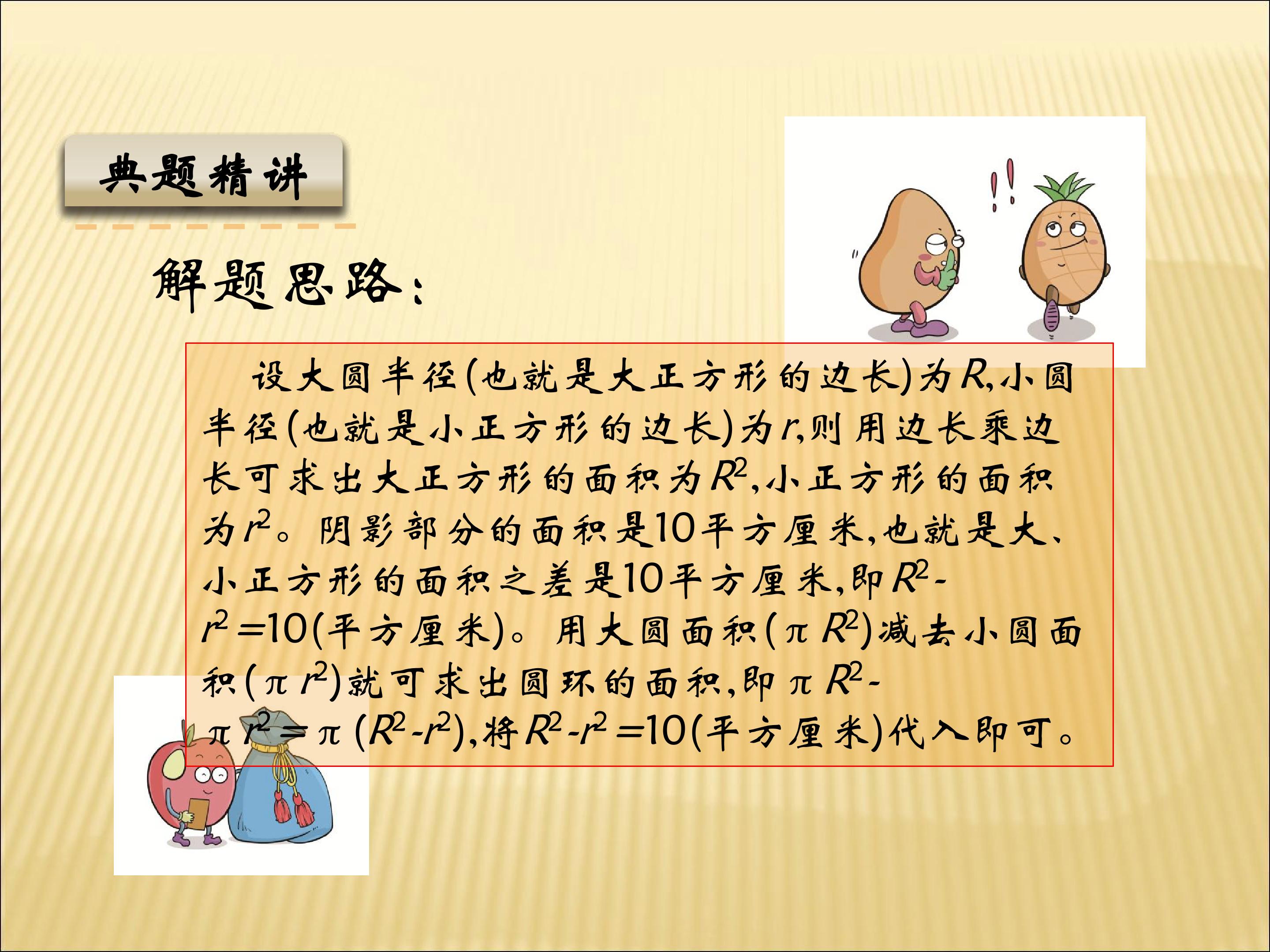 典题精讲

解题思路:

设大圆半径(也就是大正方形的边长)为R,小圆半径(也就是小正方形的边长)为r,则用边长乘边长可求出大正方形的面积为$R^2$,小正方形的面积为$r^2$。阴影部分的面积是10平方厘米,也就是大、小正方形的面积之差是10平方厘米,即$R^2-r^2=10$(平方厘米)。用大圆面积($\pi R^2$)减去小圆面积($\pi r^2$)就可求出圆环的面积,即$\pi R^2-\pi r^2=\pi(R^2-r^2)$,将$R^2-r^2=10$(平方厘米)代入即可。